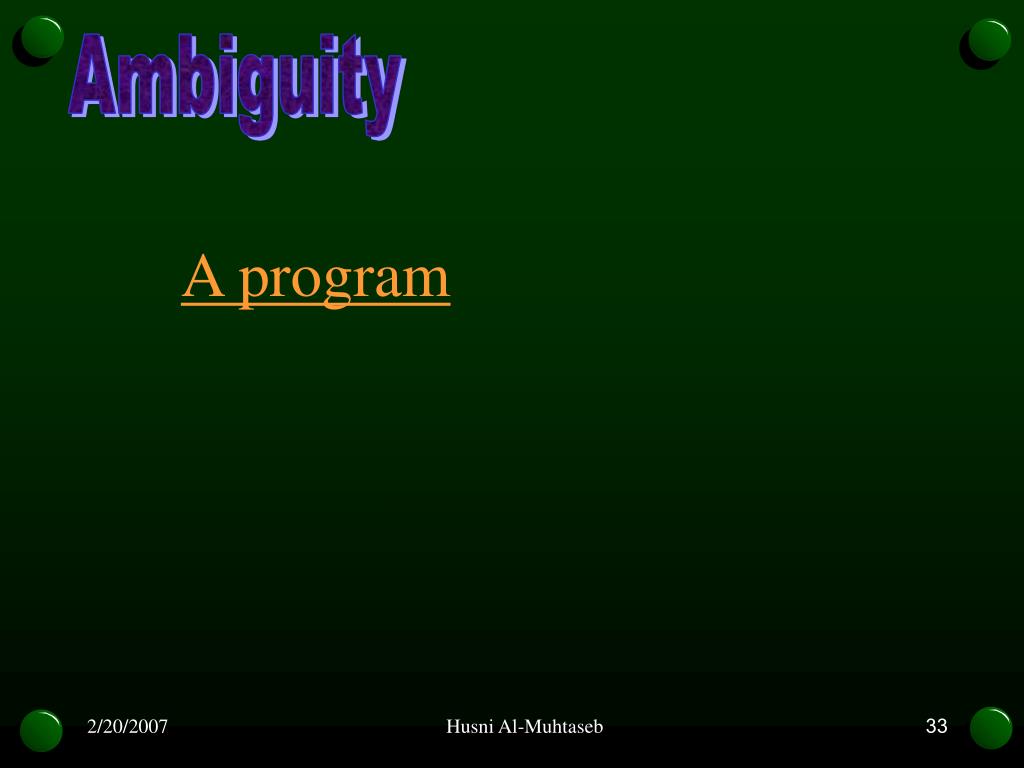 Ambiguity

A program

2/20/2007

Husni Al-Muhtaseb

33